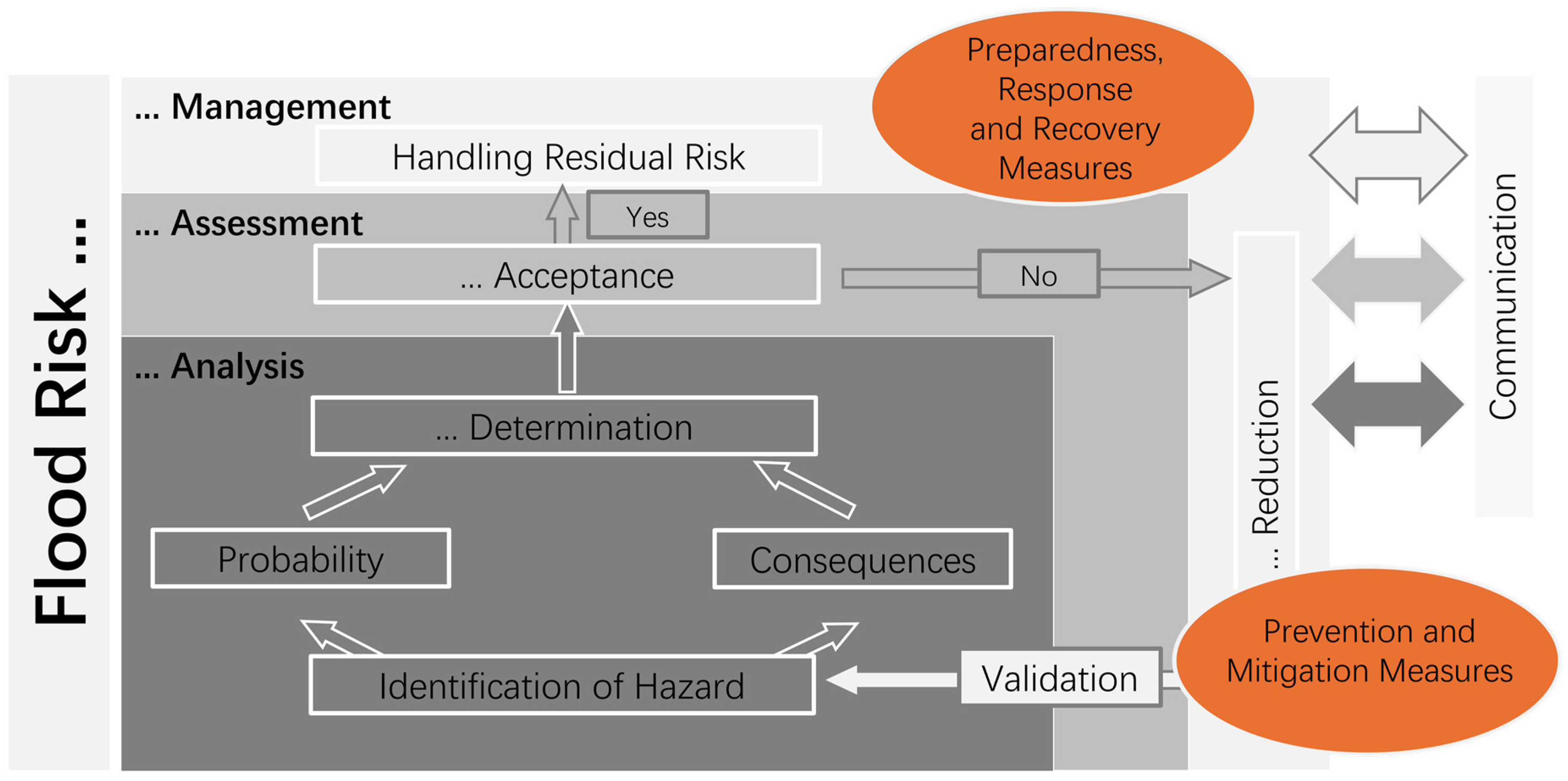 Flood Risk ...

... Management

Handling Residual Risk

Preparedness, Response and Recovery Measures

... Assessment

Yes

... Acceptance

No

... Analysis

... Determination

Probability

Consequences

Identification of Hazard

Validation

... Reduction

Prevention and Mitigation Measures

Communication